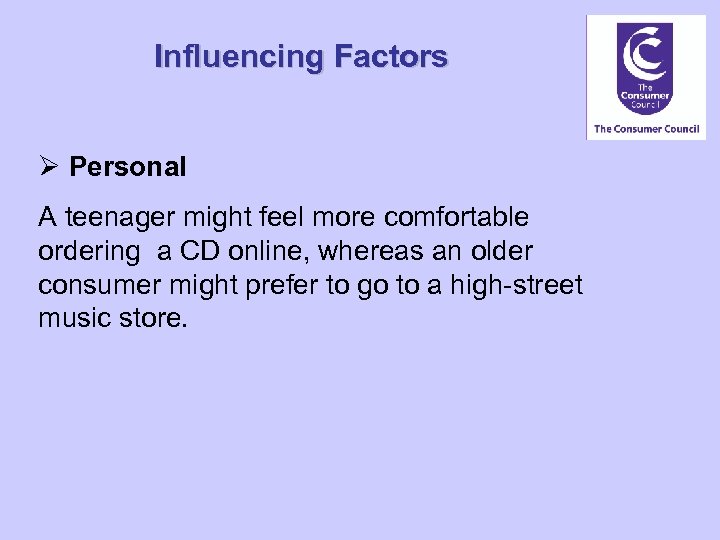 Influencing Factors

The Consumer Council

The Consumer Council

➢ Personal

A teenager might feel more comfortable ordering a CD online, whereas an older consumer might prefer to go to a high-street music store.